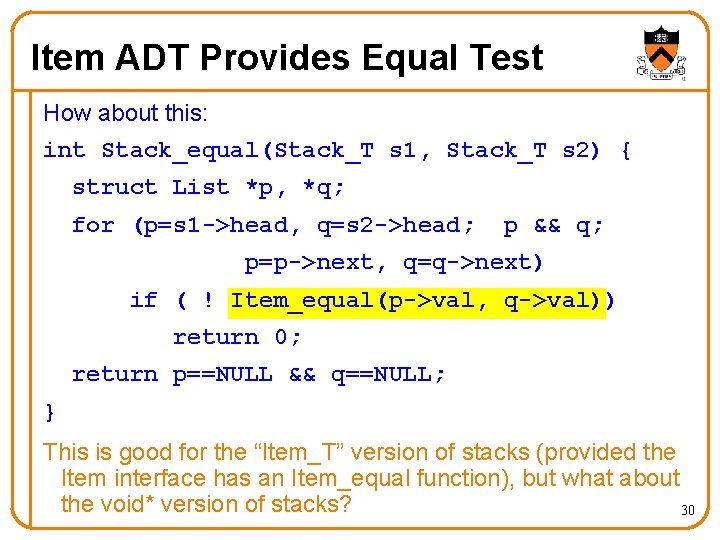 Item ADT Provides Equal Test

How about this:

int Stack_equal(Stack_T s1, Stack_T s2) {
  struct List *p, *q;
  for (p=s1->head, q=s2->head;  p && q;
          p=p->next, q=q->next)
      if ( ! Item_equal(p->val, q->val))
        return 0;
  return p==NULL && q==NULL;
}

This is good for the “Item_T” version of stacks (provided the Item interface has an Item_equal function), but what about the void* version of stacks?

30